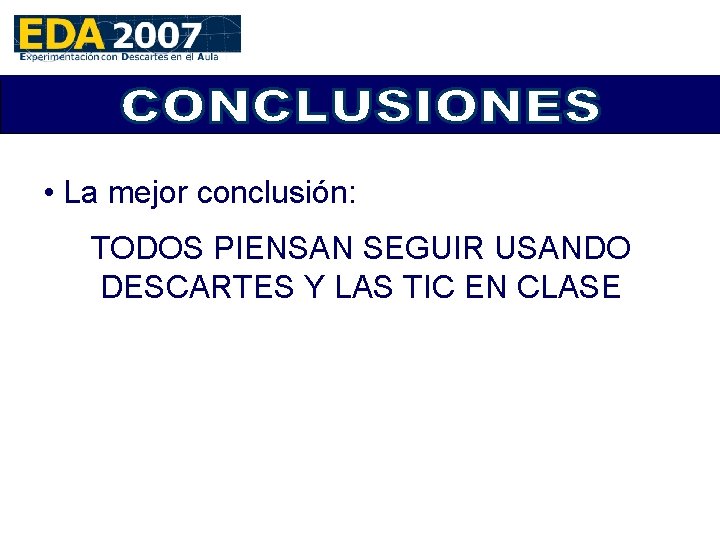 EDA 2007
Experimentación con Descartes en el Aula

CONCLUSIONES

• La mejor conclusión:

TODOS PIENSAN SEGUIR USANDO DESCARTES Y LAS TIC EN CLASE